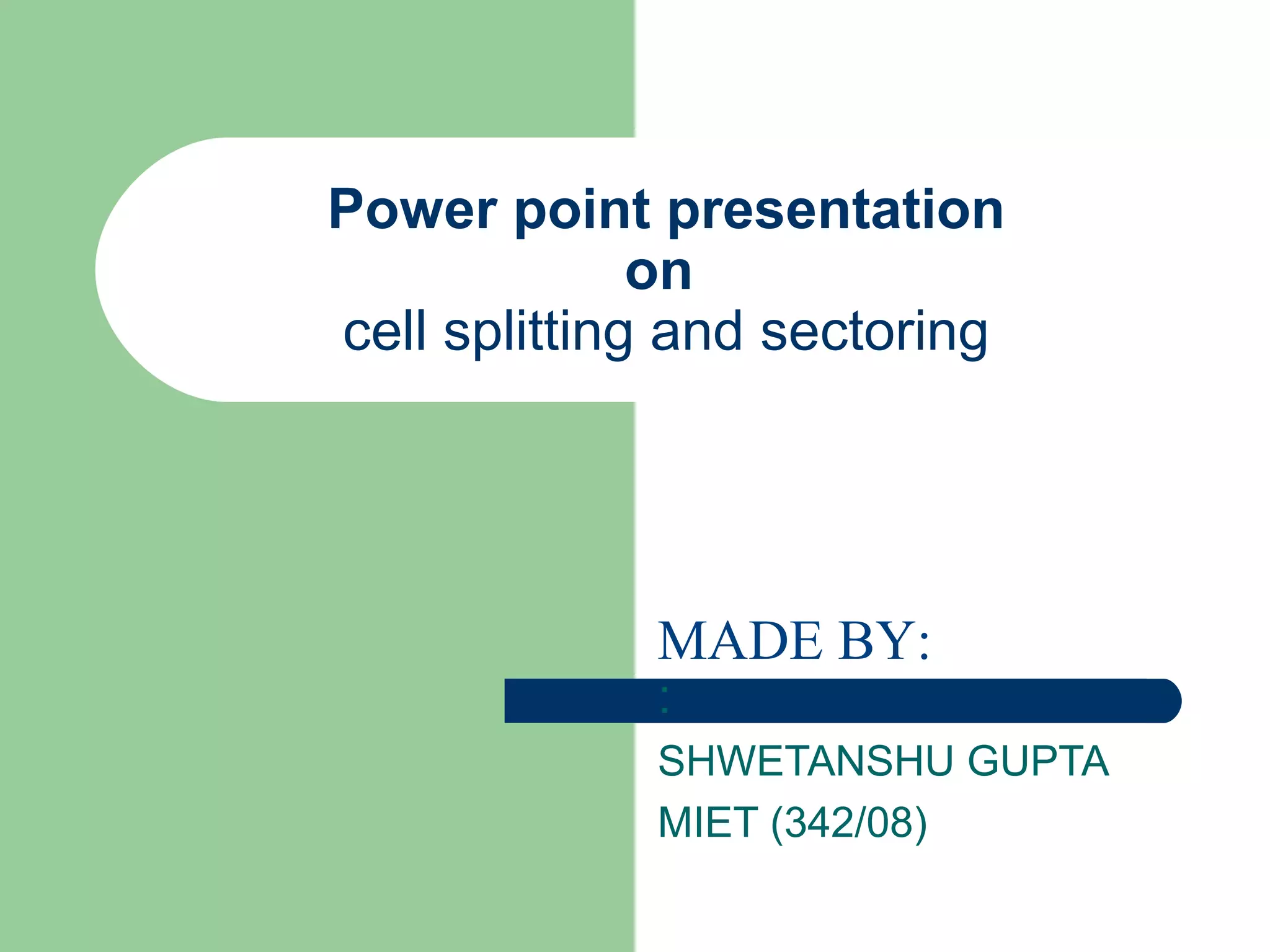 Power point presentation
on
cell splitting and sectoring

MADE BY:
:
SHWETANSHU GUPTA
MIET (342/08)